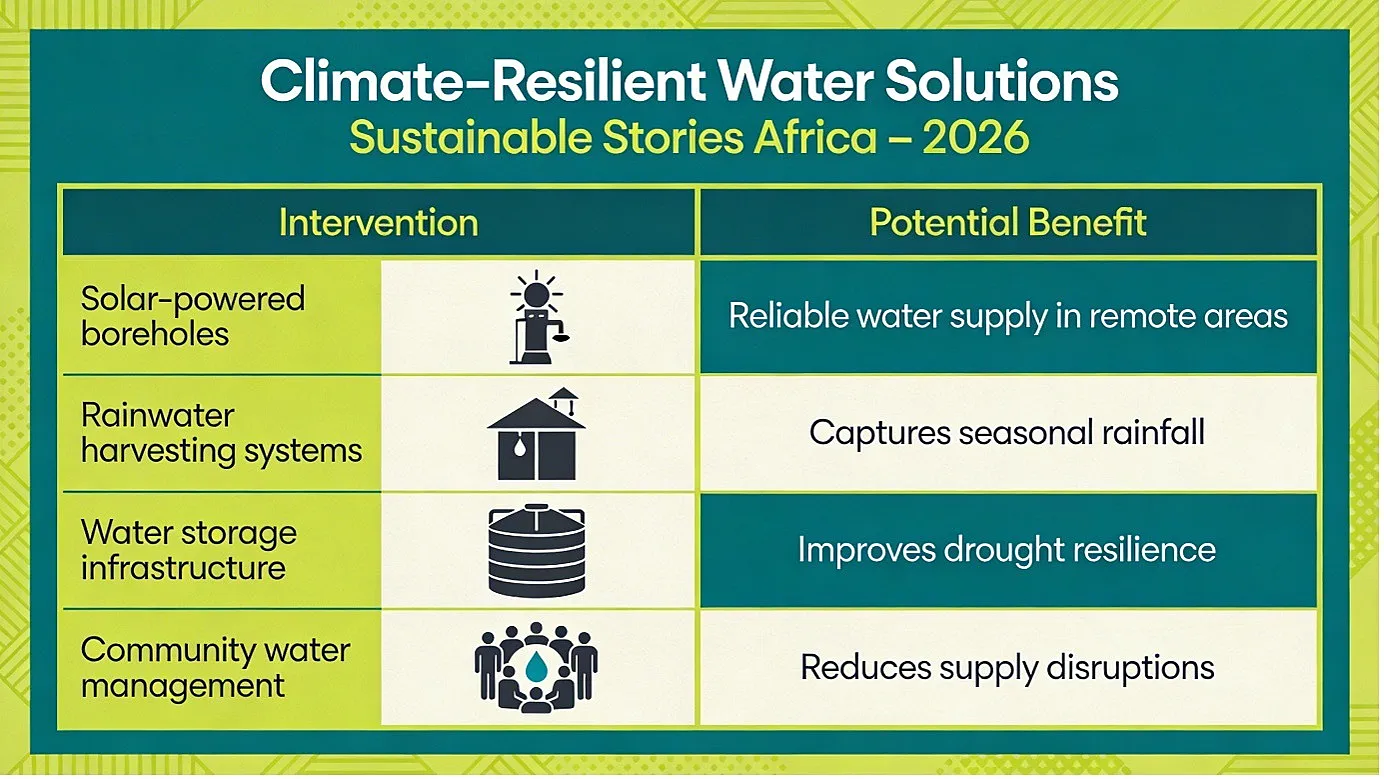 Climate-Resilient Water Solutions
Sustainable Stories Africa – 2026

| Intervention | Potential Benefit |
|---|---|
| Solar-powered boreholes | Reliable water supply in remote areas |
| Rainwater harvesting systems | Captures seasonal rainfall |
| Water storage infrastructure | Improves drought resilience |
| Community water management | Reduces supply disruptions |